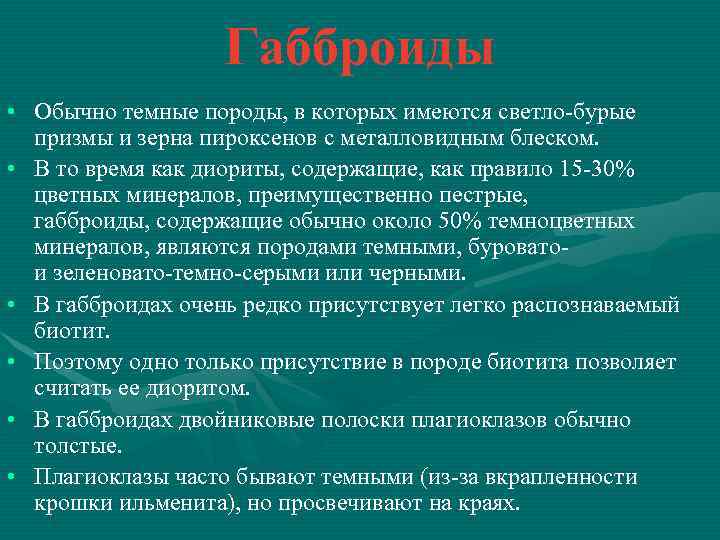 Габброиды

• Обычно темные породы, в которых имеются светло-бурые призмы и зерна пироксенов с металловидным блеском.
• В то время как диориты, содержащие, как правило 15-30% цветных минералов, преимущественно пестрые, габброиды, содержащие обычно около 50% темноцветных минералов, являются породами темными, буровато- и зеленовато-темно-серыми или черными.
• В габброидах очень редко присутствует легко распознаваемый биотит.
• Поэтому одно только присутствие в породе биотита позволяет считать ее диоритом.
• В габброидах двойниковые полоски плагиоклазов обычно толстые.
• Плагиоклазы часто бывают темными (из-за вкрапленности крошки ильменита), но просвечивают на краях.